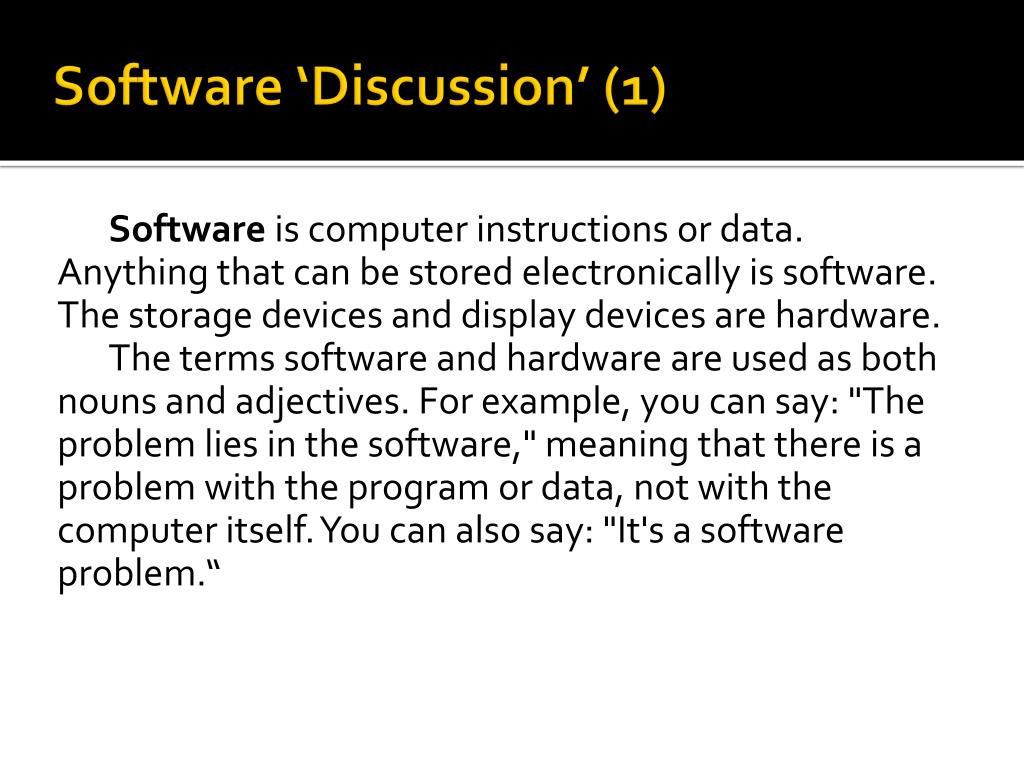 Software ‘Discussion’ (1)

Software is computer instructions or data. Anything that can be stored electronically is software. The storage devices and display devices are hardware.

The terms software and hardware are used as both nouns and adjectives. For example, you can say: "The problem lies in the software," meaning that there is a problem with the program or data, not with the computer itself. You can also say: "It's a software problem.“